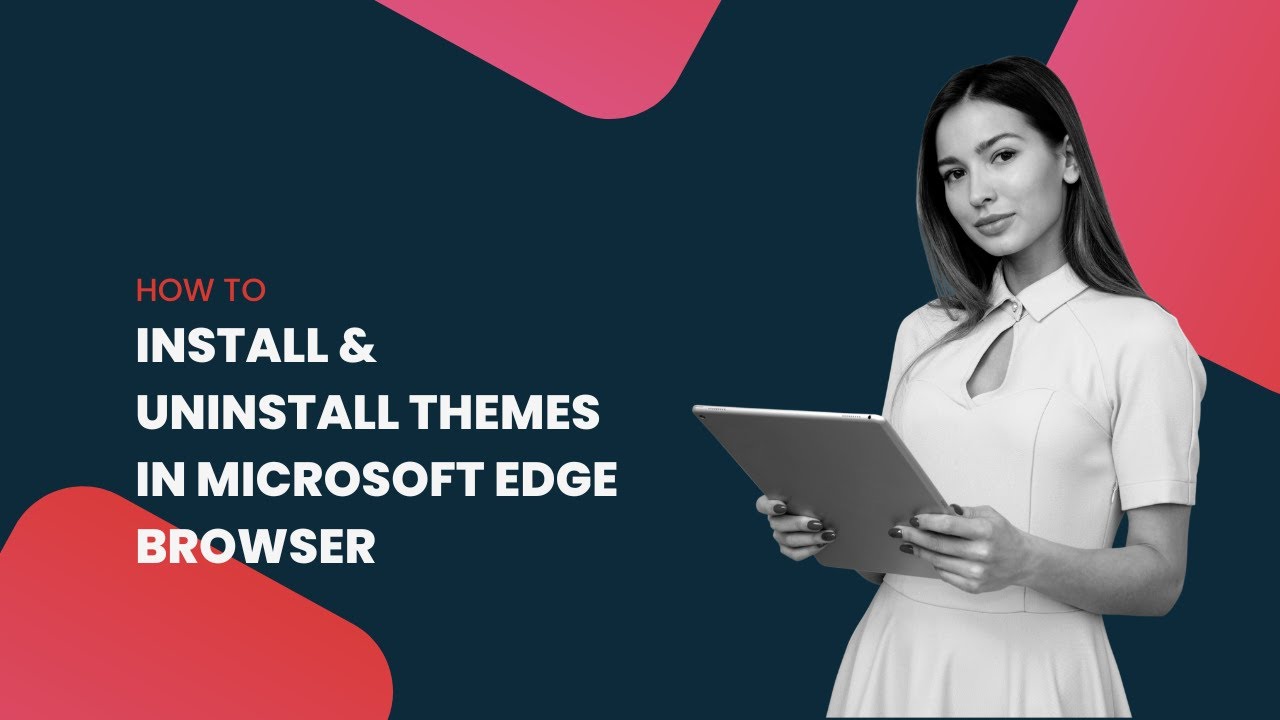 HOW TO

INSTALL & UNINSTALL THEMES IN MICROSOFT EDGE BROWSER